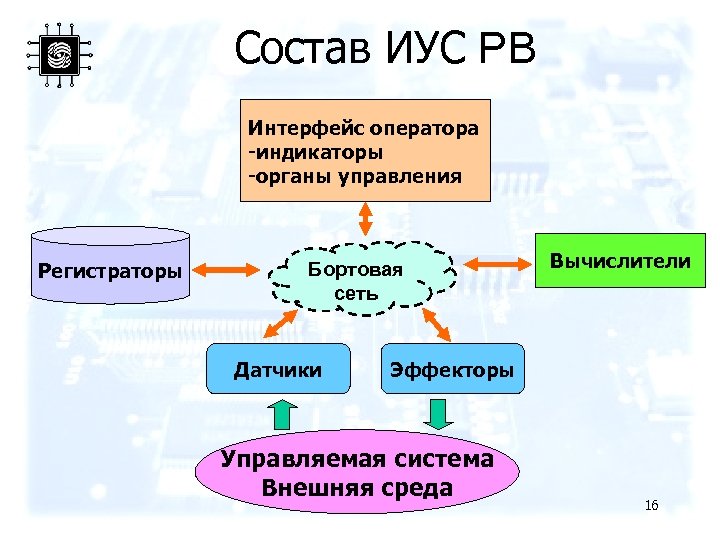 Состав ИУС РВ

Интерфейс оператора
-индикаторы
-органы управления

Регистраторы

Бортовая сеть

Вычислители

Датчики

Эффекторы

Управляемая система
Внешняя среда

16